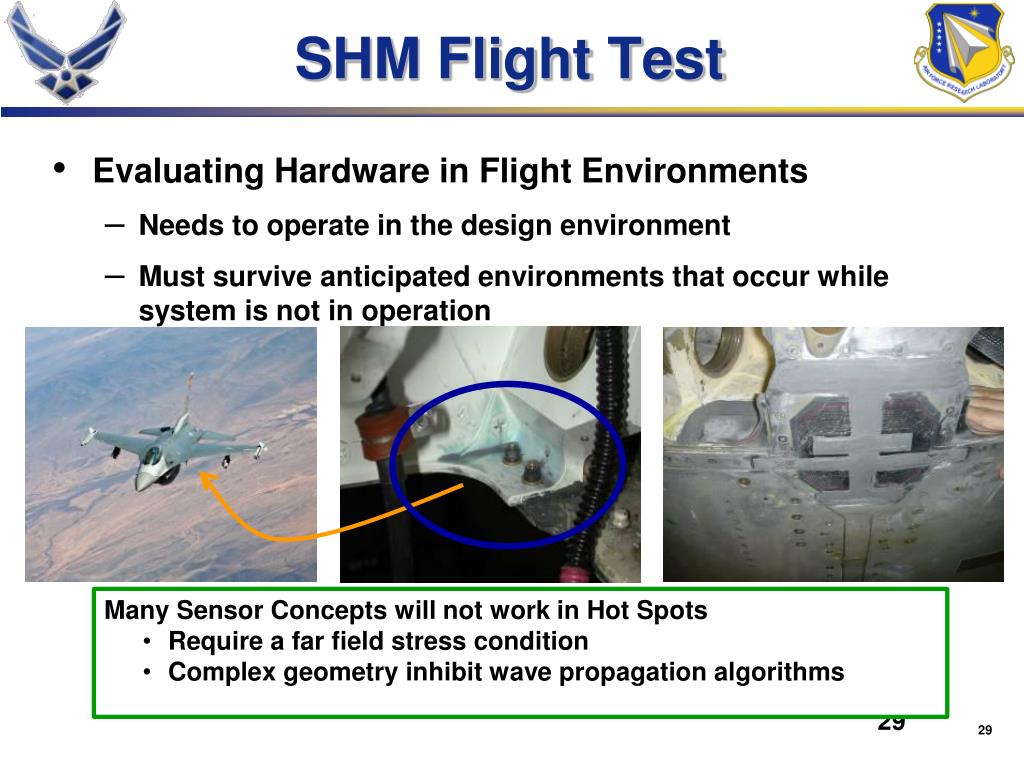 SHM Flight Test

AIR FORCE RESEARCH LABORATORY

• Evaluating Hardware in Flight Environments
– Needs to operate in the design environment
– Must survive anticipated environments that occur while system is not in operation

Many Sensor Concepts will not work in Hot Spots
• Require a far field stress condition
• Complex geometry inhibit wave propagation algorithms

29

29